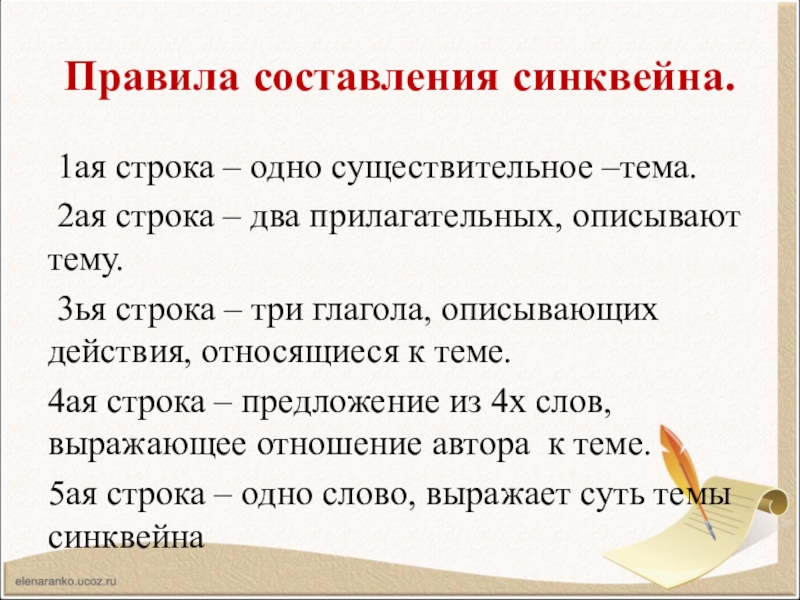 Правила составления синквейна.

1ая строка – одно существительное –тема.

2ая строка – два прилагательных, описывают тему.

3ья строка – три глагола, описывающих действия, относящиеся к теме.

4ая строка – предложение из 4х слов, выражающее отношение автора к теме.

5ая строка – одно слово, выражает суть темы синквейна

elenaranko.ucoz.ru